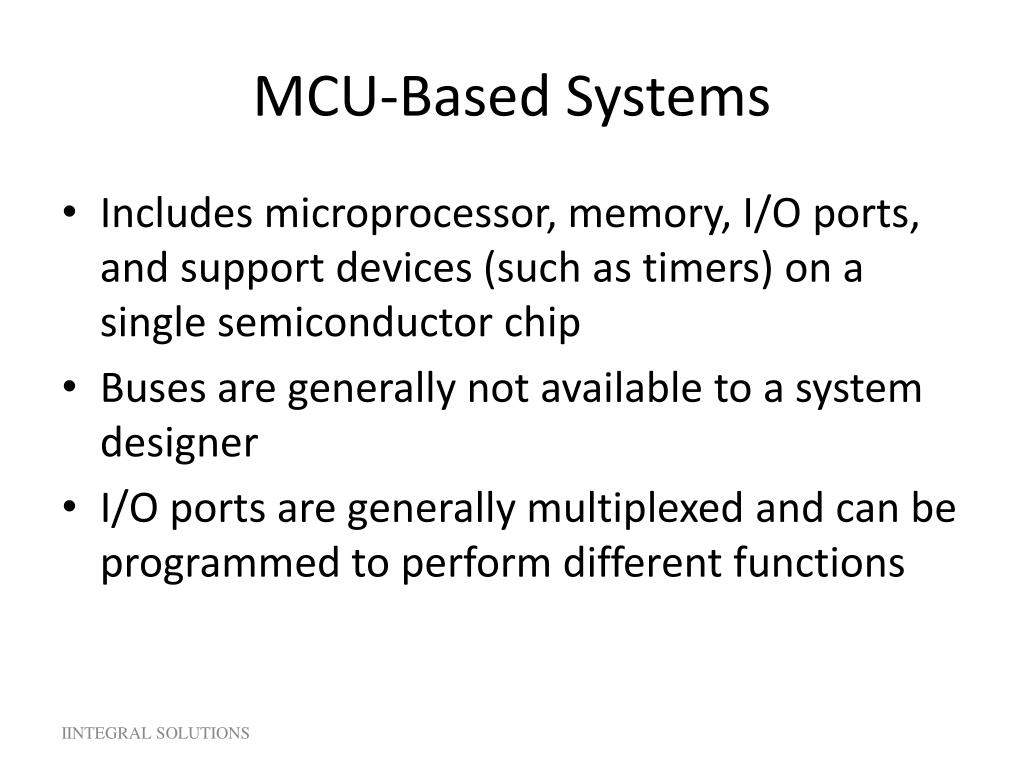 MCU-Based Systems

• Includes microprocessor, memory, I/O ports, and support devices (such as timers) on a single semiconductor chip
• Buses are generally not available to a system designer
• I/O ports are generally multiplexed and can be programmed to perform different functions

IINTEGRAL SOLUTIONS